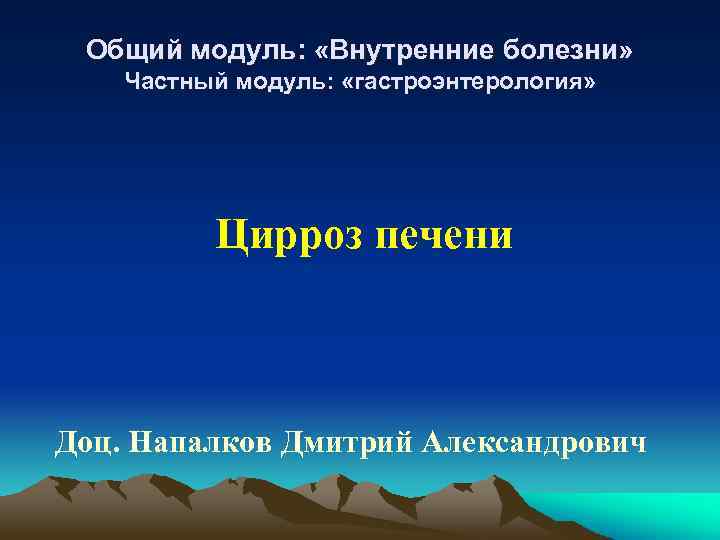 Общий модуль: «Внутренние болезни»
Частный модуль: «гастроэнтерология»

Цирроз печени

Доц. Напалков Дмитрий Александрович